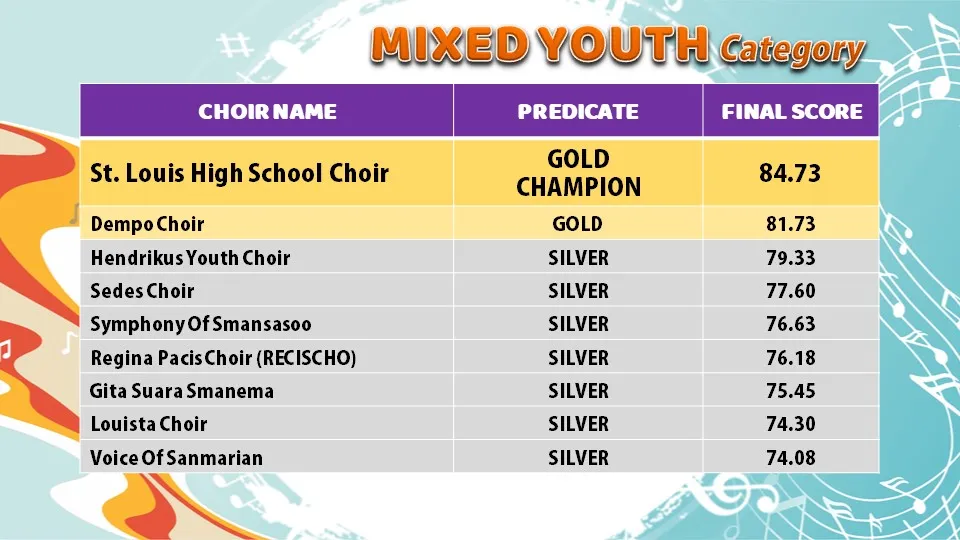 MIXED YOUTH Category

| CHOIR NAME | PREDICATE | FINAL SCORE |
|---|---|---|
| St. Louis High School Choir | GOLD CHAMPION | 84.73 |
| Dempo Choir | GOLD | 81.73 |
| Hendrikus Youth Choir | SILVER | 79.33 |
| Sedes Choir | SILVER | 77.60 |
| Symphony Of Smansasoo | SILVER | 76.63 |
| Regina Pacis Choir (RECISCHO) | SILVER | 76.18 |
| Gita Suara Smanema | SILVER | 75.45 |
| Louista Choir | SILVER | 74.30 |
| Voice Of Sanmarian | SILVER | 74.08 |